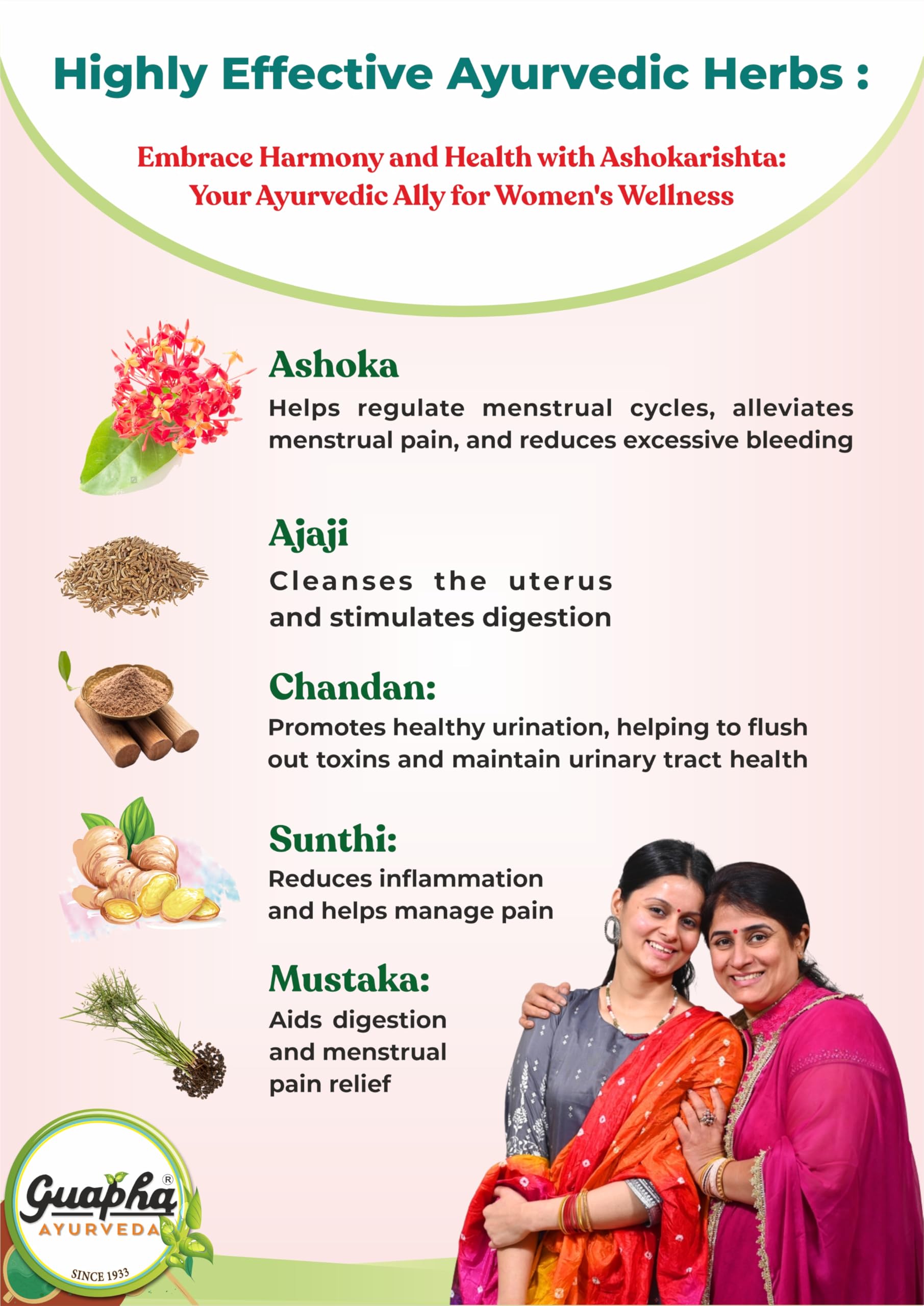 Highly Effective Ayurvedic Herbs :

Embrace Harmony and Health with Ashokarishta: Your Ayurvedic Ally for Women's Wellness

Ashoka
Helps regulate menstrual cycles, alleviates menstrual pain, and reduces excessive bleeding

Ajaji
Cleanses the uterus and stimulates digestion

Chandan:
Promotes healthy urination, helping to flush out toxins and maintain urinary tract health

Sunthi:
Reduces inflammation and helps manage pain

Mustaka:
Aids digestion and menstrual pain relief

Guapha®
AYURVEDA
SINCE 1933